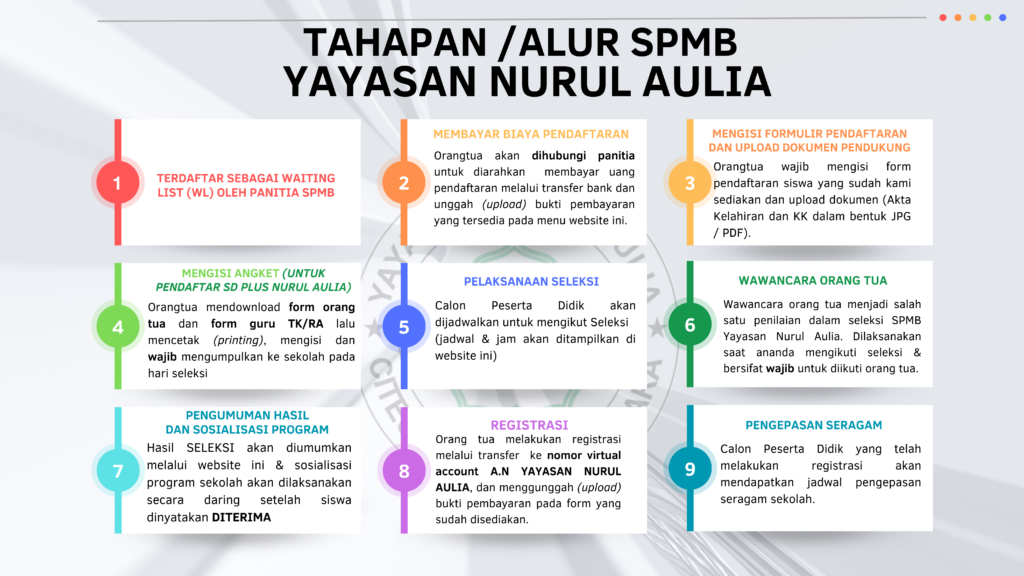 TAHAPAN /ALUR SPMB
YAYASAN NURUL AULIA

1
TERDAFTAR SEBAGAI WAITING LIST (WL) OLEH PANITIA SPMB

2
MEMBAYAR BIAYA PENDAFTARAN
Orangtua akan dihubungi panitia untuk diarahkan membayar uang pendaftaran melalui transfer bank dan unggah (upload) bukti pembayaran yang tersedia pada menu website ini.

3
MENGISI FORMULIR PENDAFTARAN DAN UPLOAD DOKUMEN PENDUKUNG
Orangtua wajib mengisi form pendaftaran siswa yang sudah kami sediakan dan upload dokumen (Akta Kelahiran dan KK dalam bentuk JPG / PDF).

4
MENGISI ANGKET (UNTUK PENDAFTAR SD PLUS NURUL AULIA)
Orangtua mendownload form orang tua dan form guru TK/RA lalu mencetak (printing), mengisi dan wajib mengumpulkan ke sekolah pada hari seleksi

5
PELAKSANAAN SELEKSI
Calon Peserta Didik akan dijadwalkan untuk mengikut Seleksi (jadwal & jam akan ditampilkan di website ini)

6
WAWANCARA ORANG TUA
Wawancara orang tua menjadi salah satu penilaian dalam seleksi SPMB Yayasan Nurul Aulia. Dilaksanakan saat ananda mengikuti seleksi & bersifat wajib untuk diikuti orang tua.

7
PENGUMUMAN HASIL DAN SOSIALISASI PROGRAM
Hasil SELEKSI akan diumumkan melalui website ini & sosialisasi program sekolah akan dilaksanakan secara daring setelah siswa dinyatakan DITERIMA

8
REGISTRASI
Orang tua melakukan registrasi melalui transfer ke nomor virtual account A.N YAYASAN NURUL AULIA, dan menggunggah (upload) bukti pembayaran pada form yang sudah disediakan.

9
PENGEPASAN SERAGAM
Calon Peserta Didik yang telah melakukan registrasi akan mendapatkan jadwal pengepasan seragam sekolah.